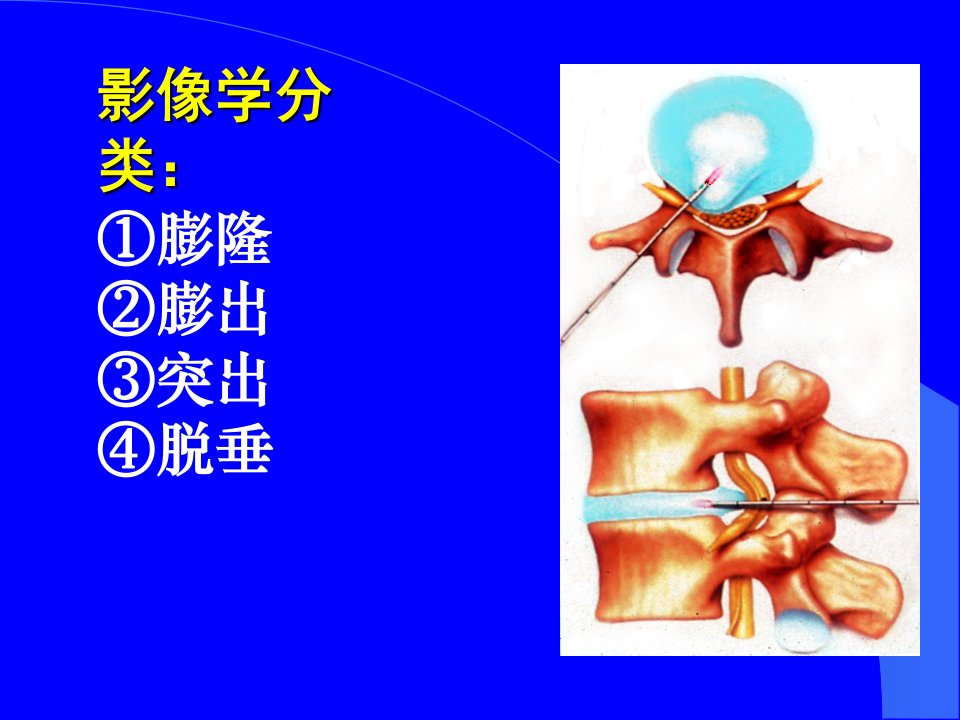 影像学分类：
①膨隆
②膨出
③突出
④脱垂